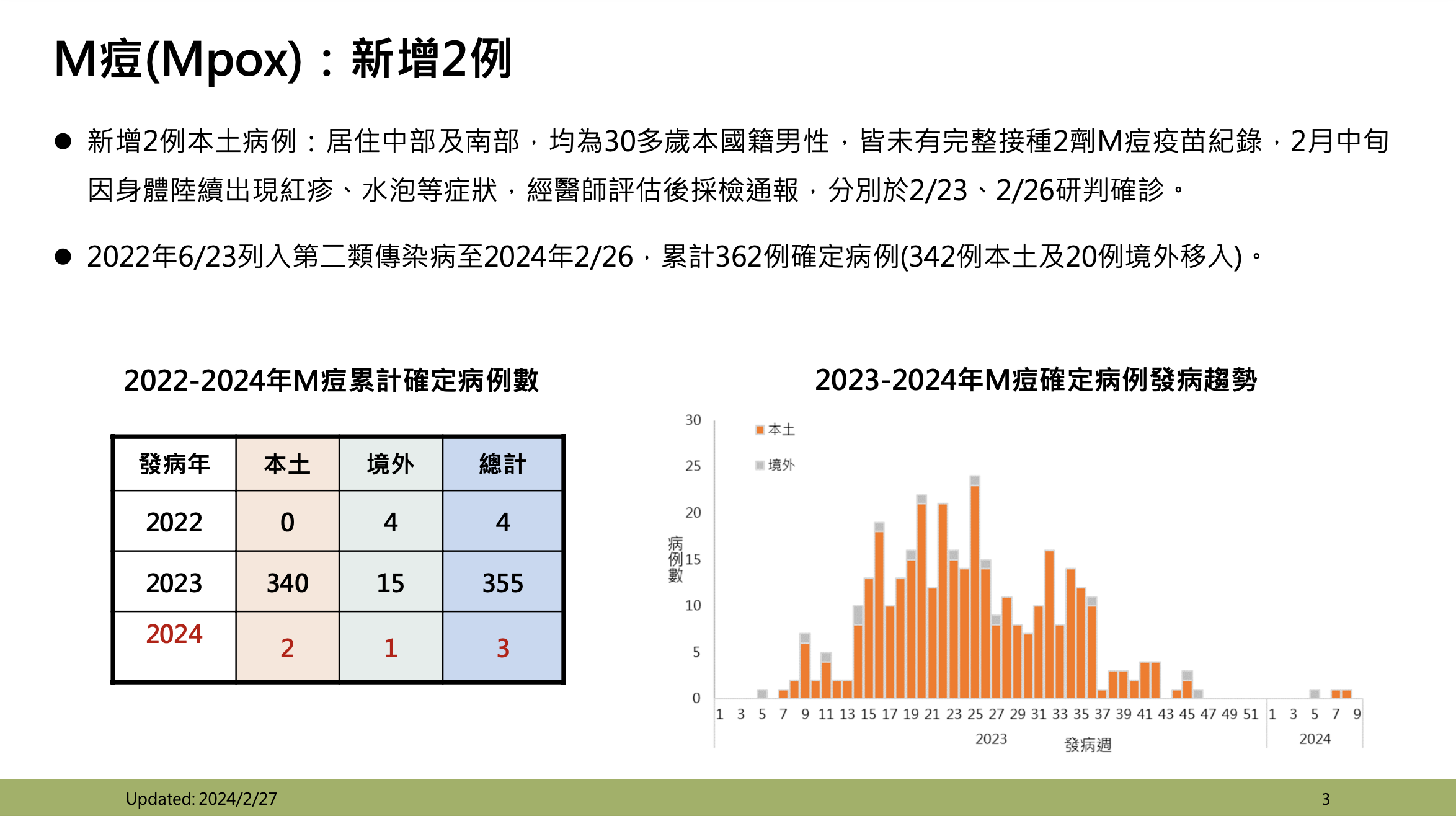 M痘(Mpox)：新增2例

● 新增2例本土病例：居住中部及南部，均為30多歲本國籍男性，皆未有完整接種2劑M痘疫苗紀錄，2月中旬因身體陸續出現紅疹、水泡等症狀，經醫師評估後採檢通報，分別於2/23、2/26研判確診。

● 2022年6/23列入第二類傳染病至2024年2/26，累計362例確定病例(342例本土及20例境外移入)。

2022-2024年M痘累計確定病例數

| 發病年 | 本土 | 境外 | 總計 |
|---|---|---|---|
| 2022 | 0 | 4 | 4 |
| 2023 | 340 | 15 | 355 |
| 2024 | 2 | 1 | 3 |

2023-2024年M痘確定病例發病趨勢

30
25
20
15
10
5
0
病例數
本土
境外
1 3 5 7 9 11 13 15 17 19 21 23 25 27 29 31 33 35 37 39 41 43 45 47 49 51 1 3 5 7 9
2023
2024
發病週

Updated: 2024/2/27
3